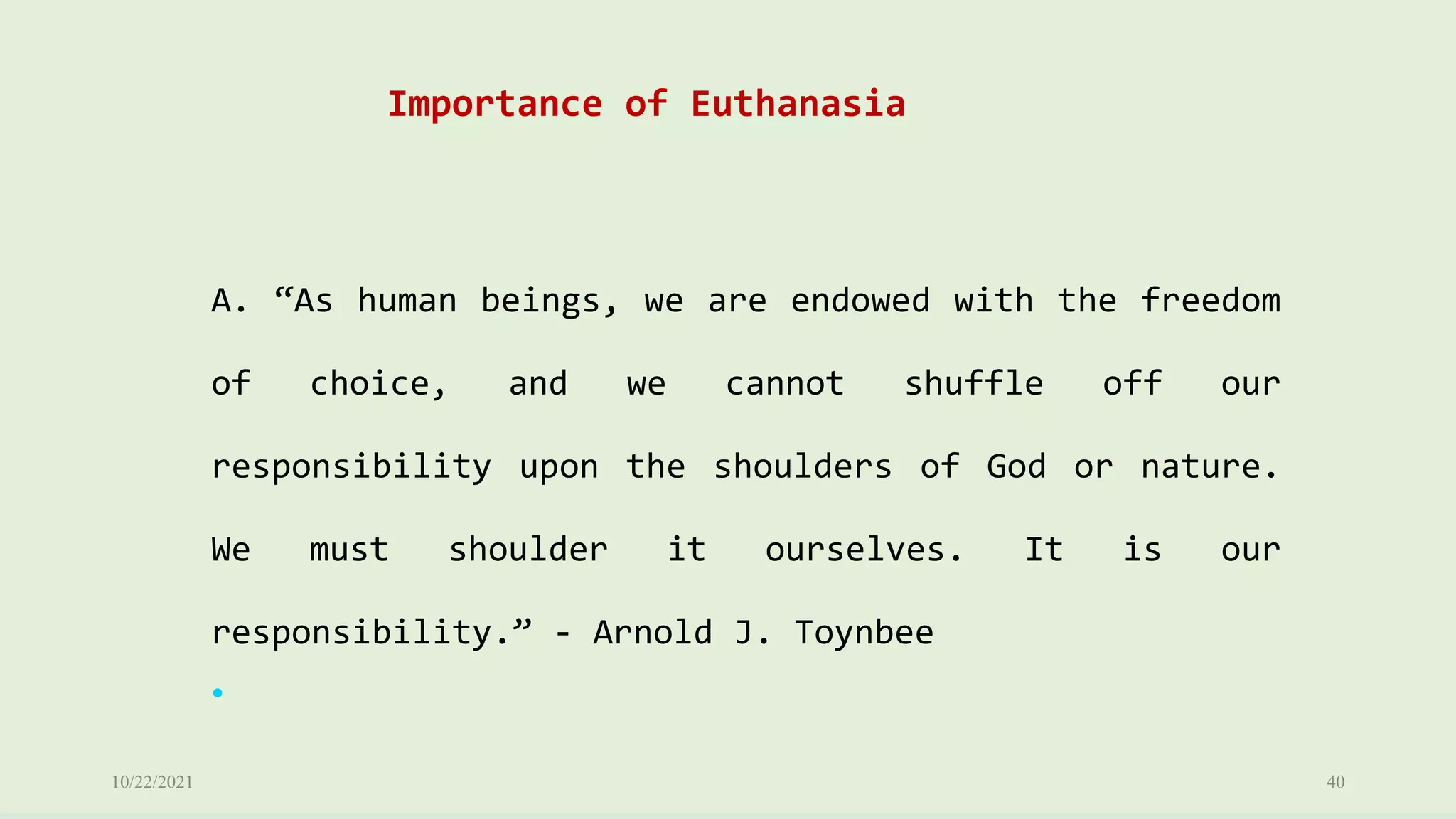 Importance of Euthanasia

A. “As human beings, we are endowed with the freedom of choice, and we cannot shuffle off our responsibility upon the shoulders of God or nature. We must shoulder it ourselves. It is our responsibility.” - Arnold J. Toynbee

10/22/2021

40